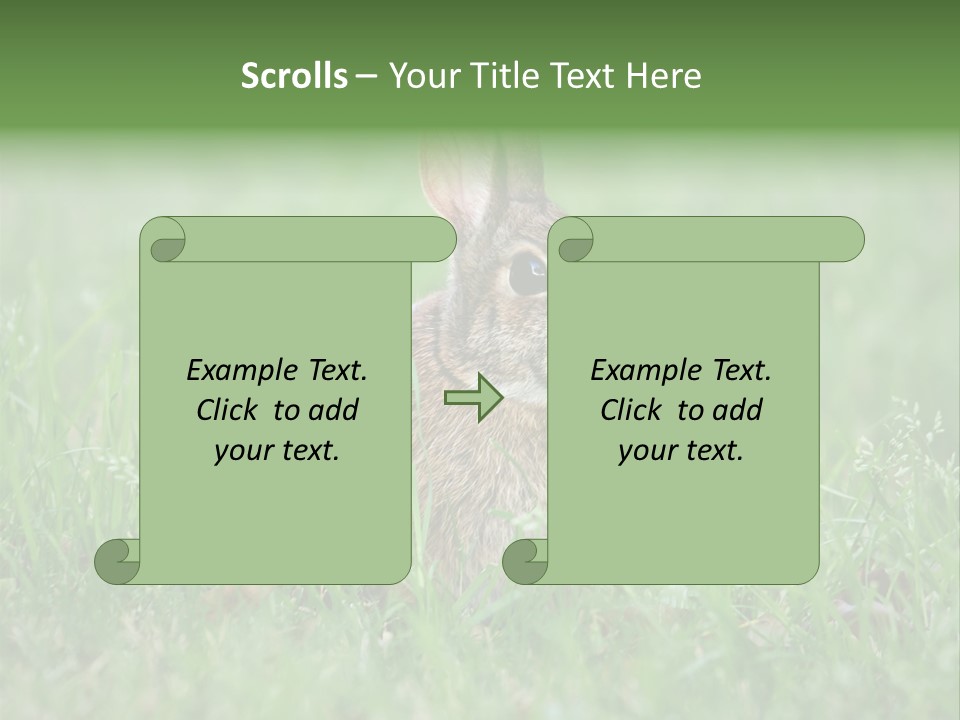 Scrolls – Your Title Text Here

Example Text. Click to add your text.

Example Text. Click to add your text.